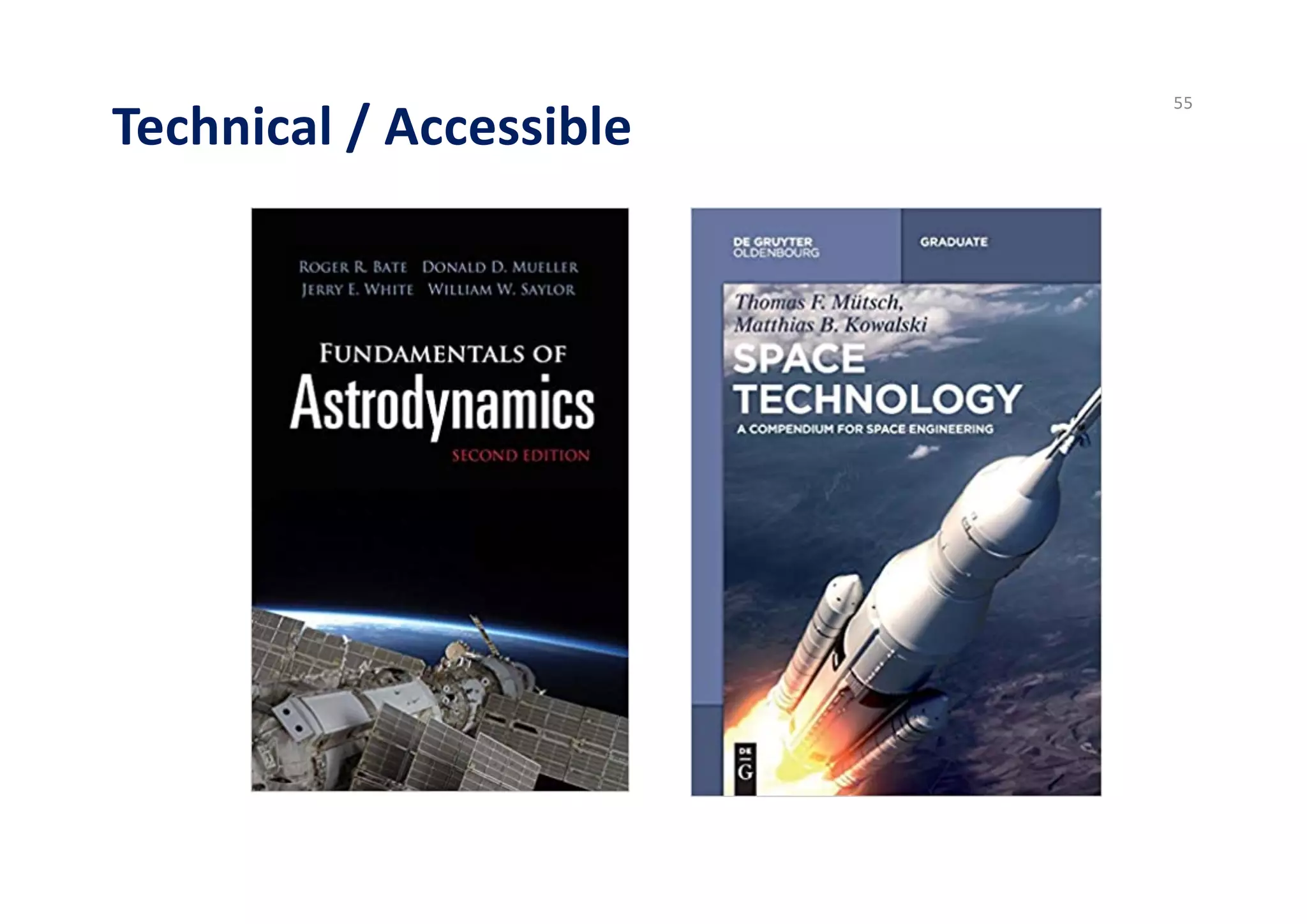 Technical / Accessible

55

ROGER R. BATE DONALD D. MUELLER
JERRY E. WHITE WILLIAM W. SAYLOR

FUNDAMENTALS OF
Astrodynamics
SECOND EDITION

DE GRUYTER
OLDENBOURG

GRADUATE

Thomas F. Mütsch,
Matthias B. Kowalski

SPACE
TECHNOLOGY
A COMPENDIUM FOR SPACE ENGINEERING

DE
G